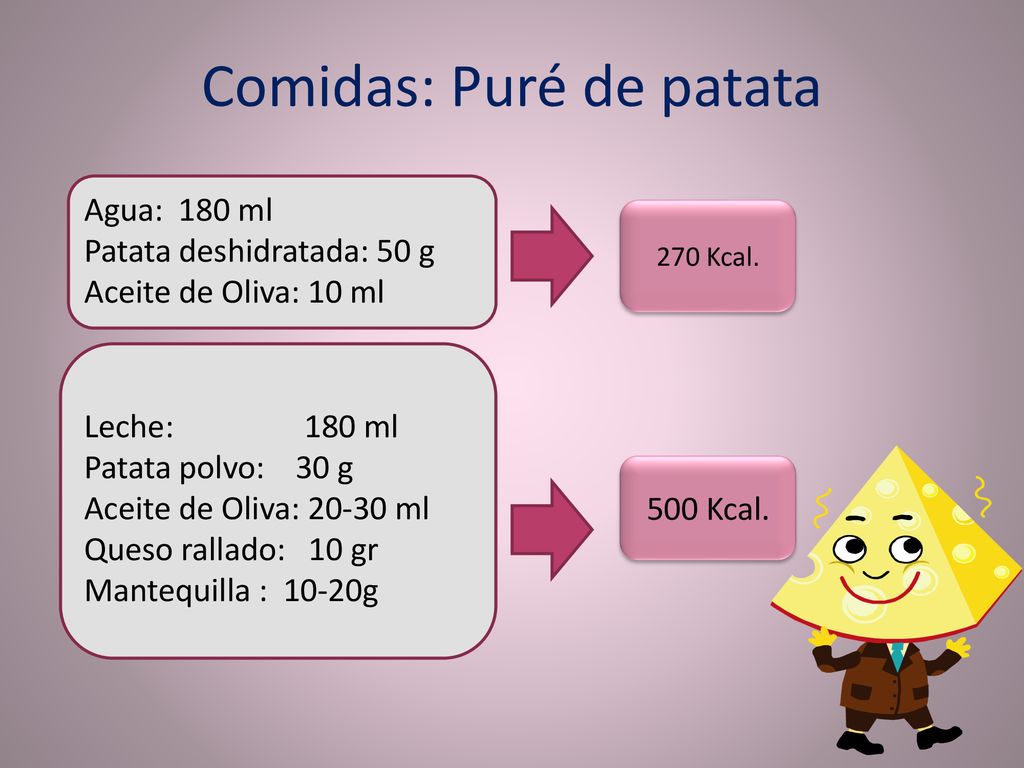 Comidas: Puré de patata

Agua: 180 ml
Patata deshidratada: 50 g
Aceite de Oliva: 10 ml

270 Kcal.

Leche: 180 ml
Patata polvo: 30 g
Aceite de Oliva: 20-30 ml
Queso rallado: 10 gr
Mantequilla : 10-20g

500 Kcal.